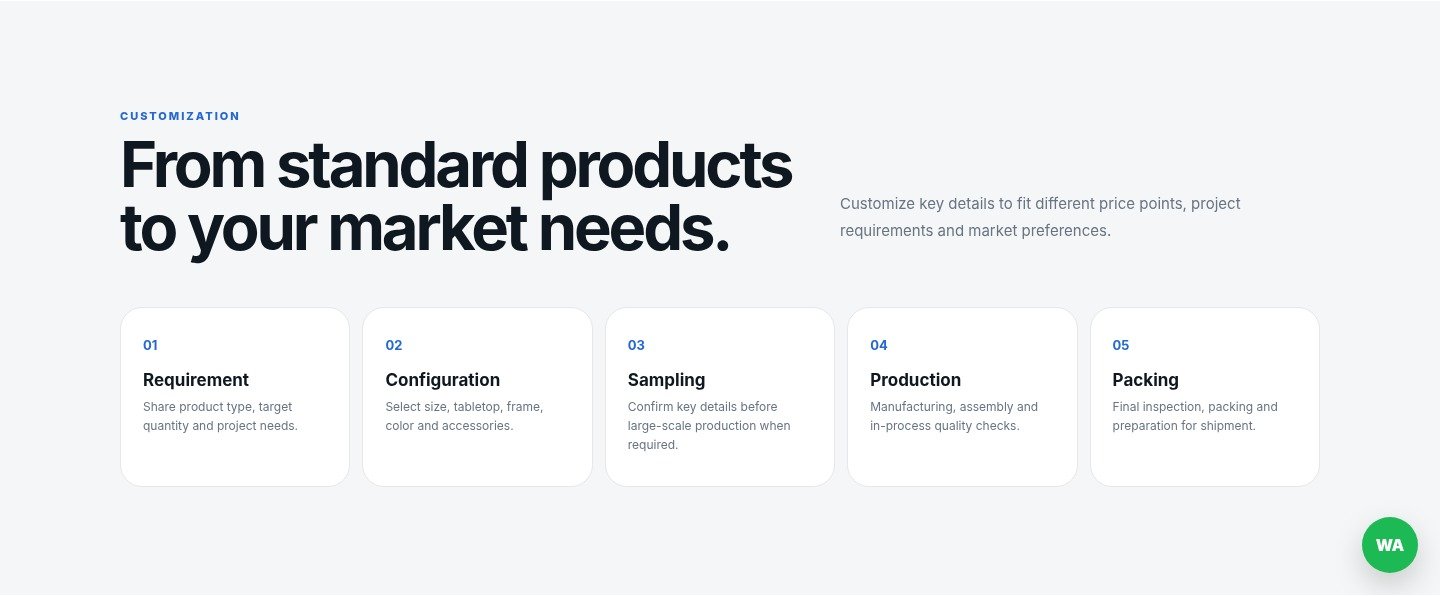 CUSTOMIZATION

From standard products to your market needs.

Customize key details to fit different price points, project requirements and market preferences.

01
Requirement
Share product type, target quantity and project needs.

02
Configuration
Select size, tabletop, frame, color and accessories.

03
Sampling
Confirm key details before large-scale production when required.

04
Production
Manufacturing, assembly and in-process quality checks.

05
Packing
Final inspection, packing and preparation for shipment.

WA